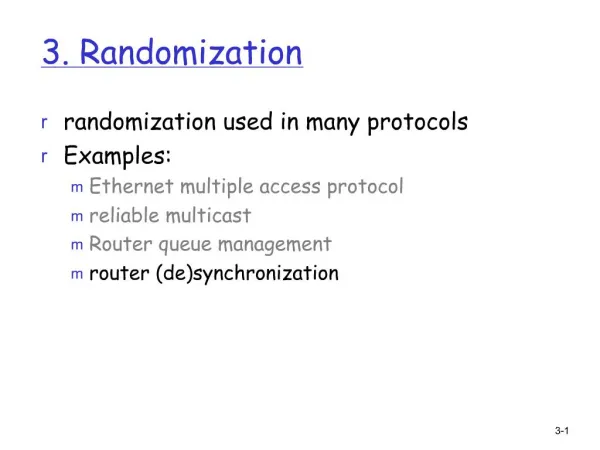 3. Randomization

r randomization used in many protocols
r Examples:
m Ethernet multiple access protocol
m reliable multicast
m Router queue management
m router (de)synchronization

3-1